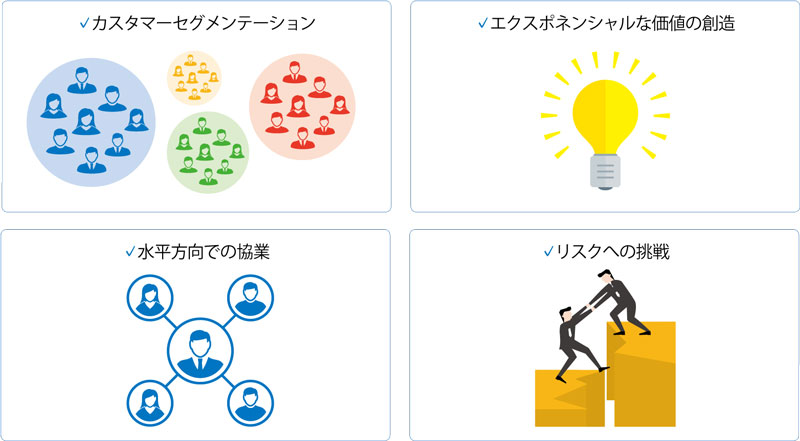 ✓カスタマーセグメンテーション

✓エクスポネンシャルな価値の創造

✓水平方向での協業

✓リスクへの挑戦